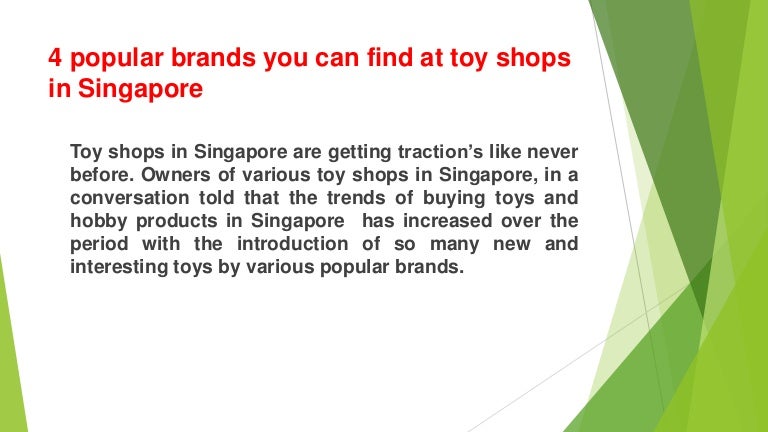 4 popular brands you can find at toy shops in Singapore

Toy shops in Singapore are getting traction's like never before. Owners of various toy shops in Singapore, in a conversation told that the trends of buying toys and hobby products in Singapore has increased over the period with the introduction of so many new and interesting toys by various popular brands.